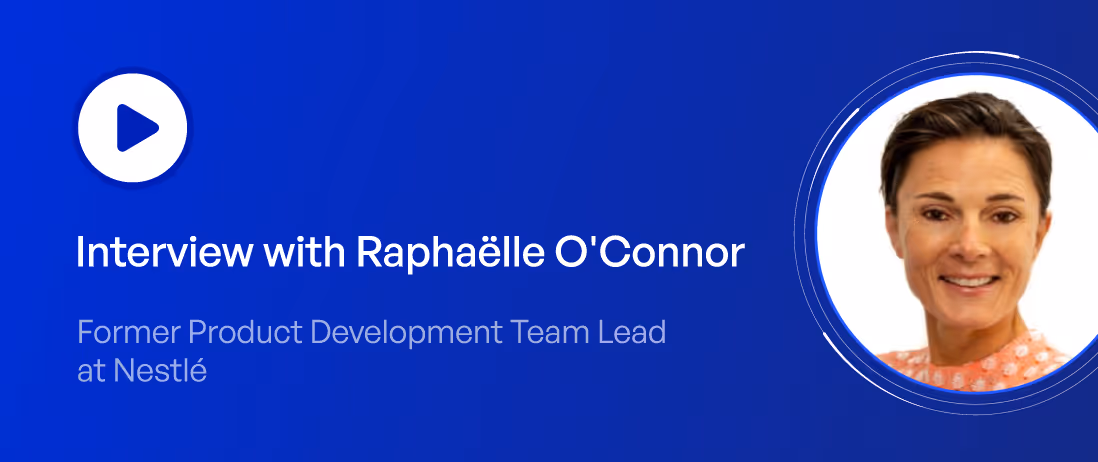 Interview with Raphaëlle O'Connor

Former Product Development Team Lead at Nestlé